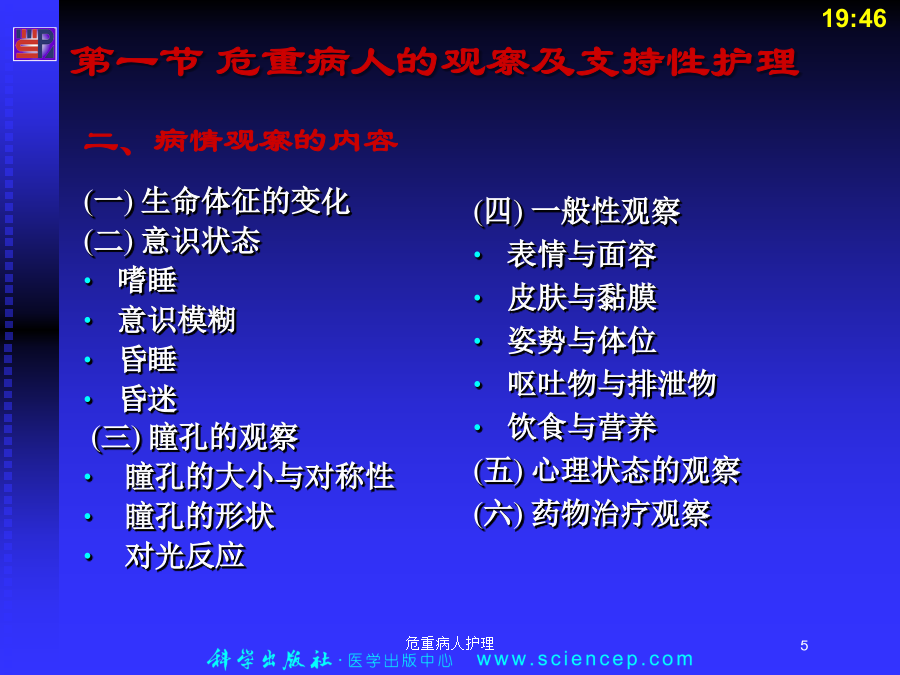 19:46

第一节 危重病人的观察及支持性护理

二、病情观察的内容

(一) 生命体征的变化
(二) 意识状态
• 嗜睡
• 意识模糊
• 昏睡
• 昏迷
(三) 瞳孔的观察
• 瞳孔的大小与对称性
• 瞳孔的形状
• 对光反应

(四) 一般性观察
• 表情与面容
• 皮肤与黏膜
• 姿势与体位
• 呕吐物与排泄物
• 饮食与营养
(五) 心理状态的观察
(六) 药物治疗观察

危重病人护理

5

科学出版社 · 医学出版中心 www.sciencep.com